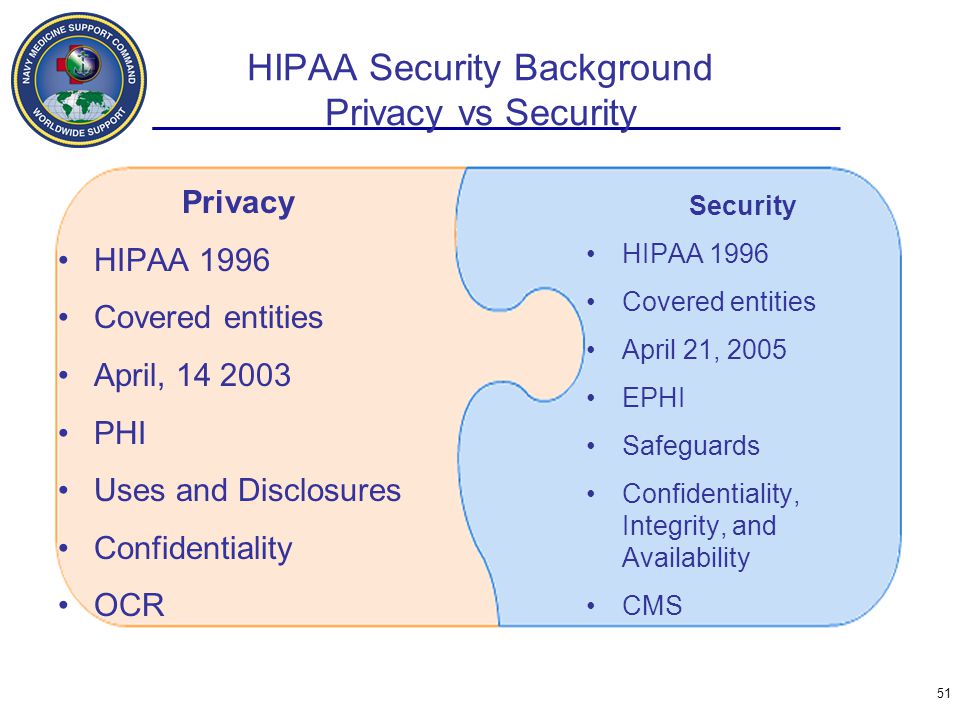 NAVY MEDICINE SUPPORT COMMAND
WORLDWIDE SUPPORT

HIPAA Security Background
Privacy vs Security

Privacy
• HIPAA 1996
• Covered entities
• April, 14 2003
• PHI
• Uses and Disclosures
• Confidentiality
• OCR

Security
• HIPAA 1996
• Covered entities
• April 21, 2005
• EPHI
• Safeguards
• Confidentiality, Integrity, and Availability
• CMS

51